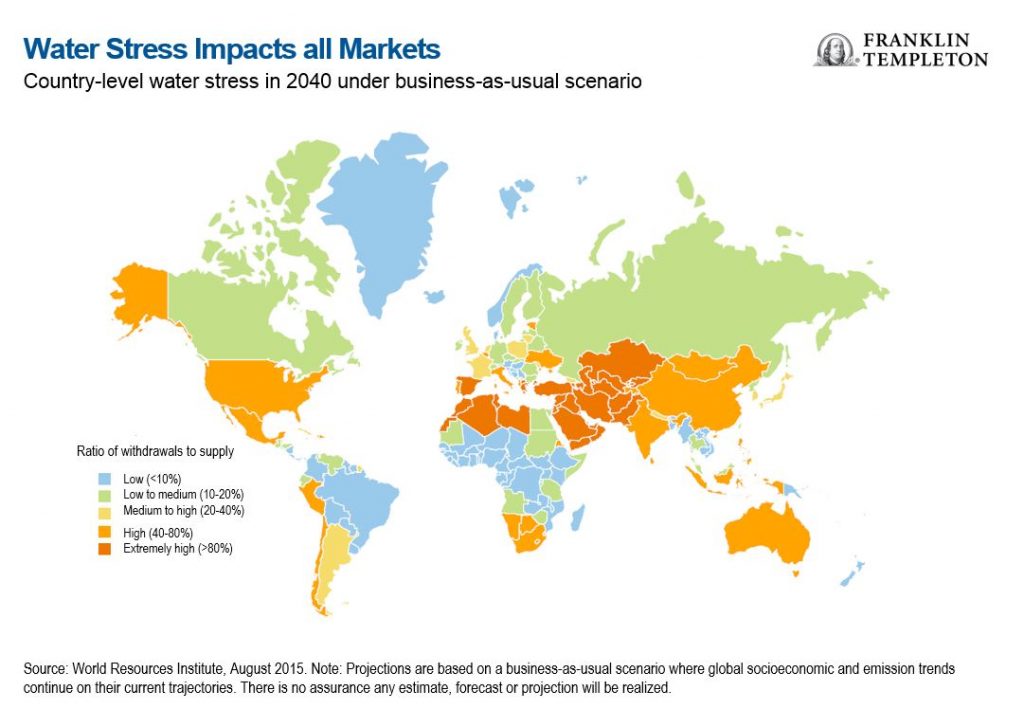 Water Stress Impacts all Markets

Country-level water stress in 2040 under business-as-usual scenario

FRANKLIN TEMPLETON

Ratio of withdrawals to supply

Low (<10%)

Low to medium (10-20%)

Medium to high (20-40%)

High (40-80%)

Extremely high (>80%)

Source: World Resources Institute, August 2015. Note: Projections are based on a business-as-usual scenario where global socioeconomic and emission trends continue on their current trajectories. There is no assurance any estimate, forecast or projection will be realized.